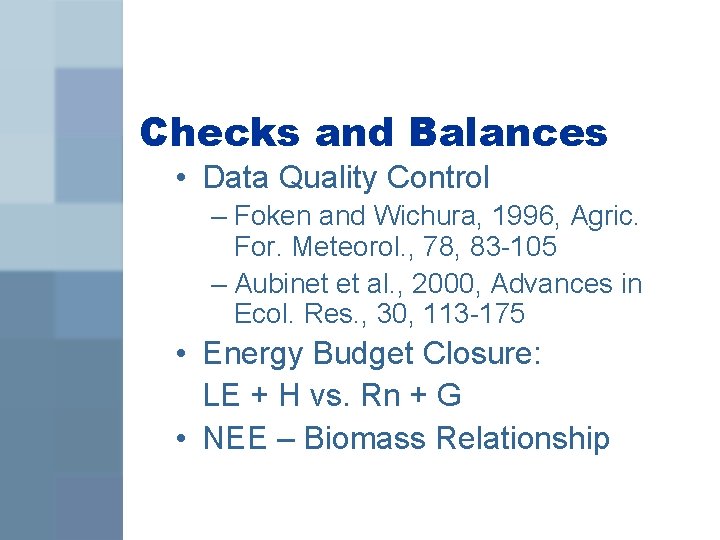 Checks and Balances

• Data Quality Control
– Foken and Wichura, 1996, Agric. For. Meteorol., 78, 83-105
– Aubinet et al., 2000, Advances in Ecol. Res., 30, 113-175
• Energy Budget Closure:
LE + H vs. Rn + G
• NEE – Biomass Relationship